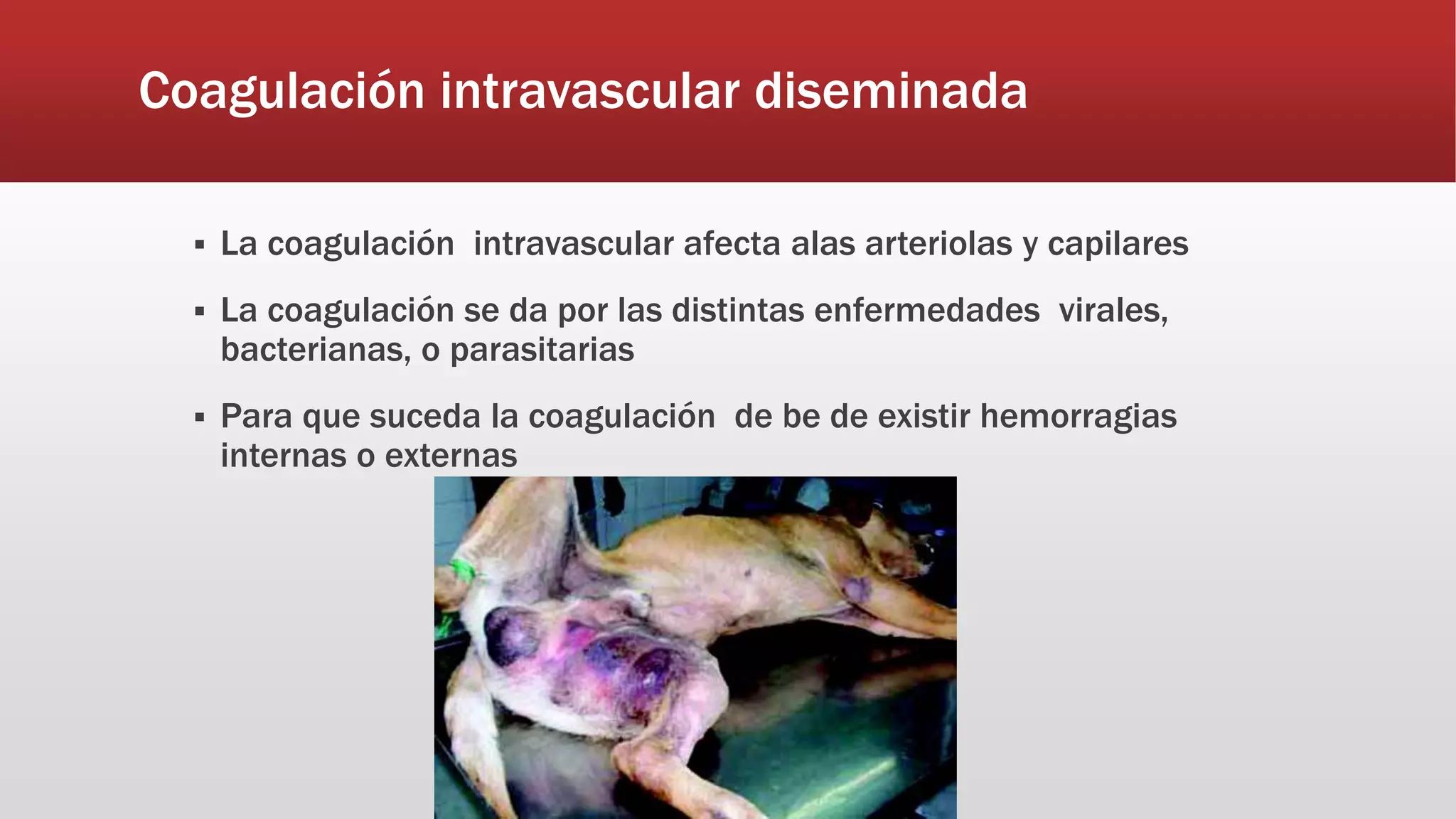 Coagulación intravascular diseminada

▪ La coagulación intravascular afecta alas arteriolas y capilares

▪ La coagulación se da por las distintas enfermedades virales, bacterianas, o parasitarias

▪ Para que suceda la coagulación de be de existir hemorragias internas o externas